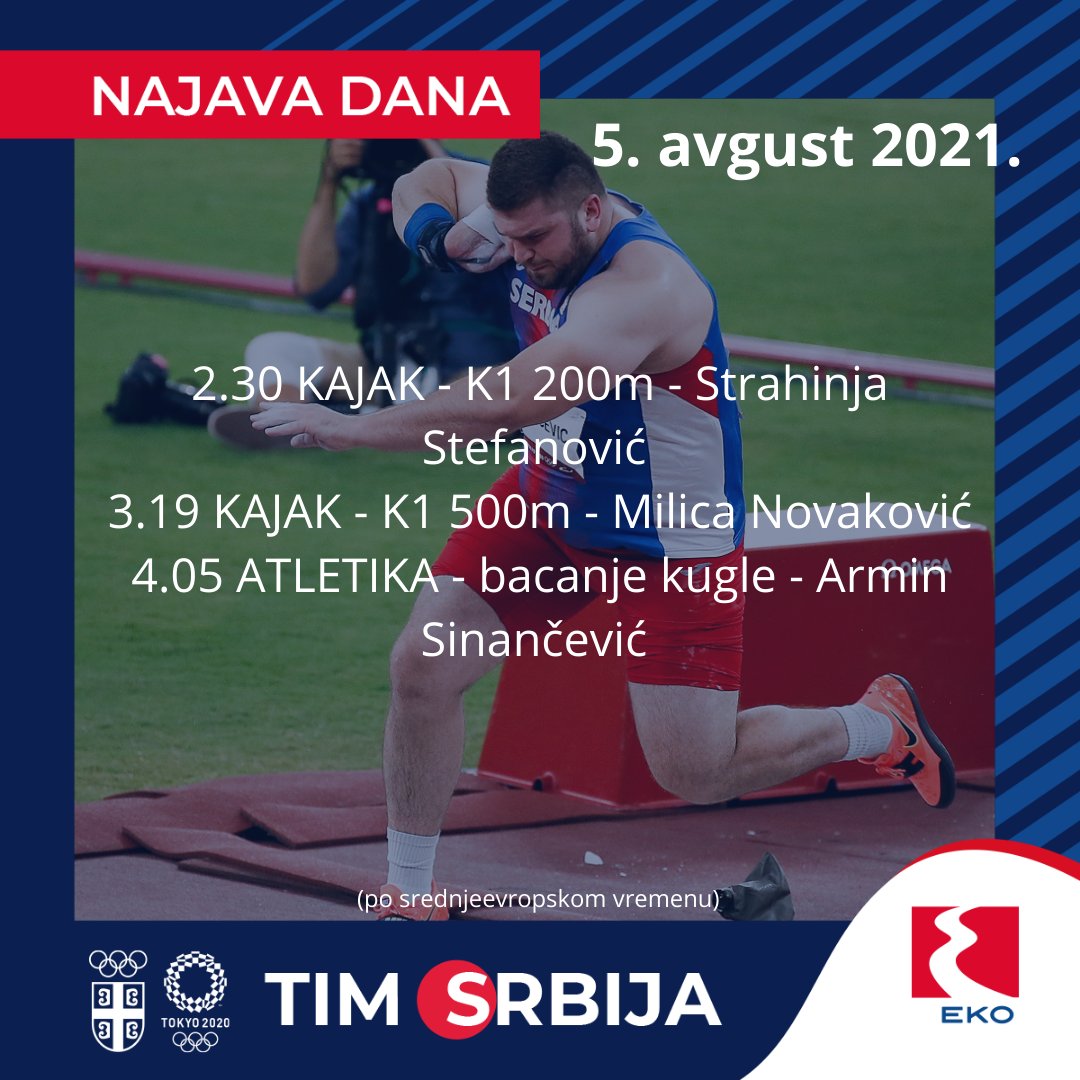 NAJAVA DANA

5. avgust 2021.

2.30 KAJAK - K1 200m - Strahinja Stefanović
3.19 KAJAK - K1 500m - Milica Novaković
4.05 ATLETIKA - bacanje kugle - Armin Sinančević

(po srednjeevropskom vremenu)

TOKYO 2020

TIM SRBIJA

EKO